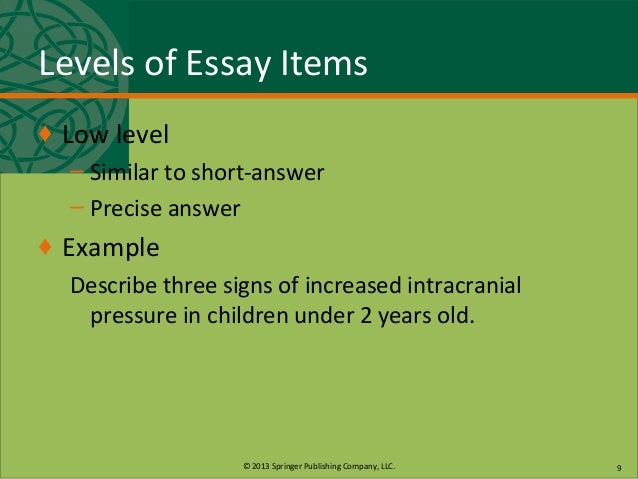 Levels of Essay Items

♦ Low level
– Similar to short-answer
– Precise answer

♦ Example
Describe three signs of increased intracranial pressure in children under 2 years old.

© 2013 Springer Publishing Company, LLC.

9